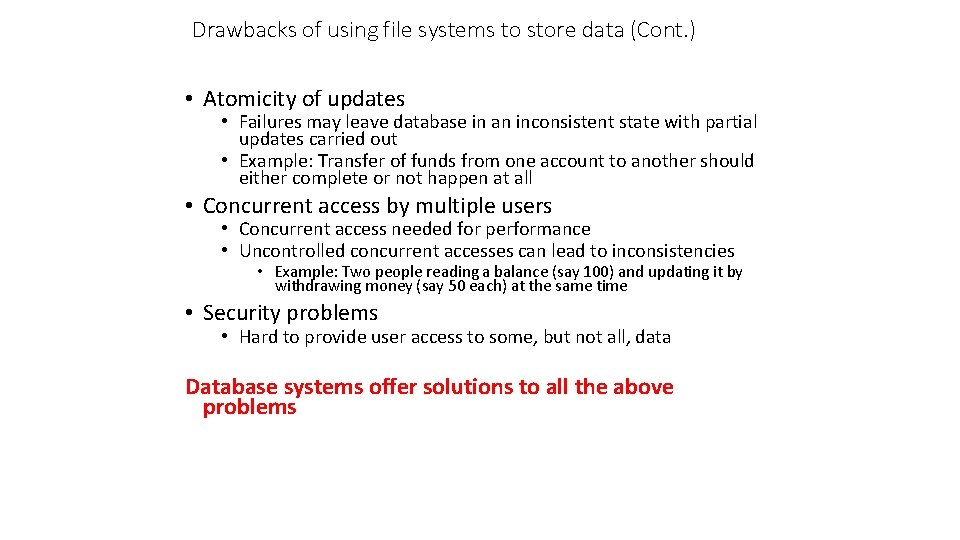 Drawbacks of using file systems to store data (Cont.)

• Atomicity of updates
• Failures may leave database in an inconsistent state with partial updates carried out
• Example: Transfer of funds from one account to another should either complete or not happen at all

• Concurrent access by multiple users
• Concurrent access needed for performance
• Uncontrolled concurrent accesses can lead to inconsistencies
• Example: Two people reading a balance (say 100) and updating it by withdrawing money (say 50 each) at the same time

• Security problems
• Hard to provide user access to some, but not all, data

Database systems offer solutions to all the above problems